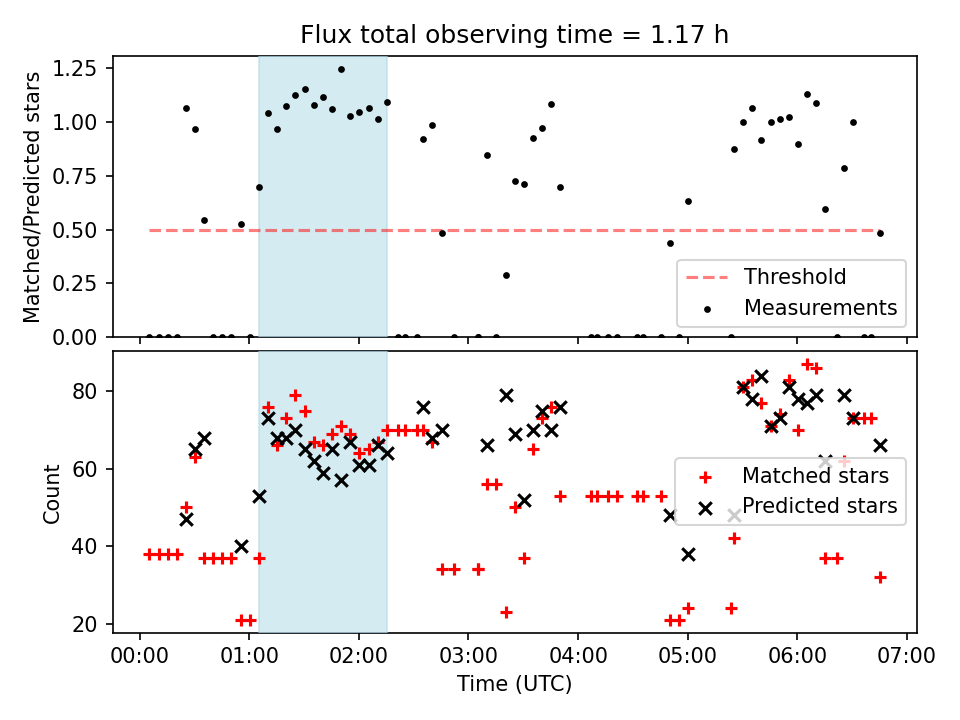 Flux total observing time = 1.17 h

Matched/Predicted stars

1.25
1.00
0.75
0.50
0.25
0.00

Threshold
Measurements

Count

80
60
40
20

Matched stars
Predicted stars

00:00 01:00 02:00 03:00 04:00 05:00 06:00 07:00

Time (UTC)